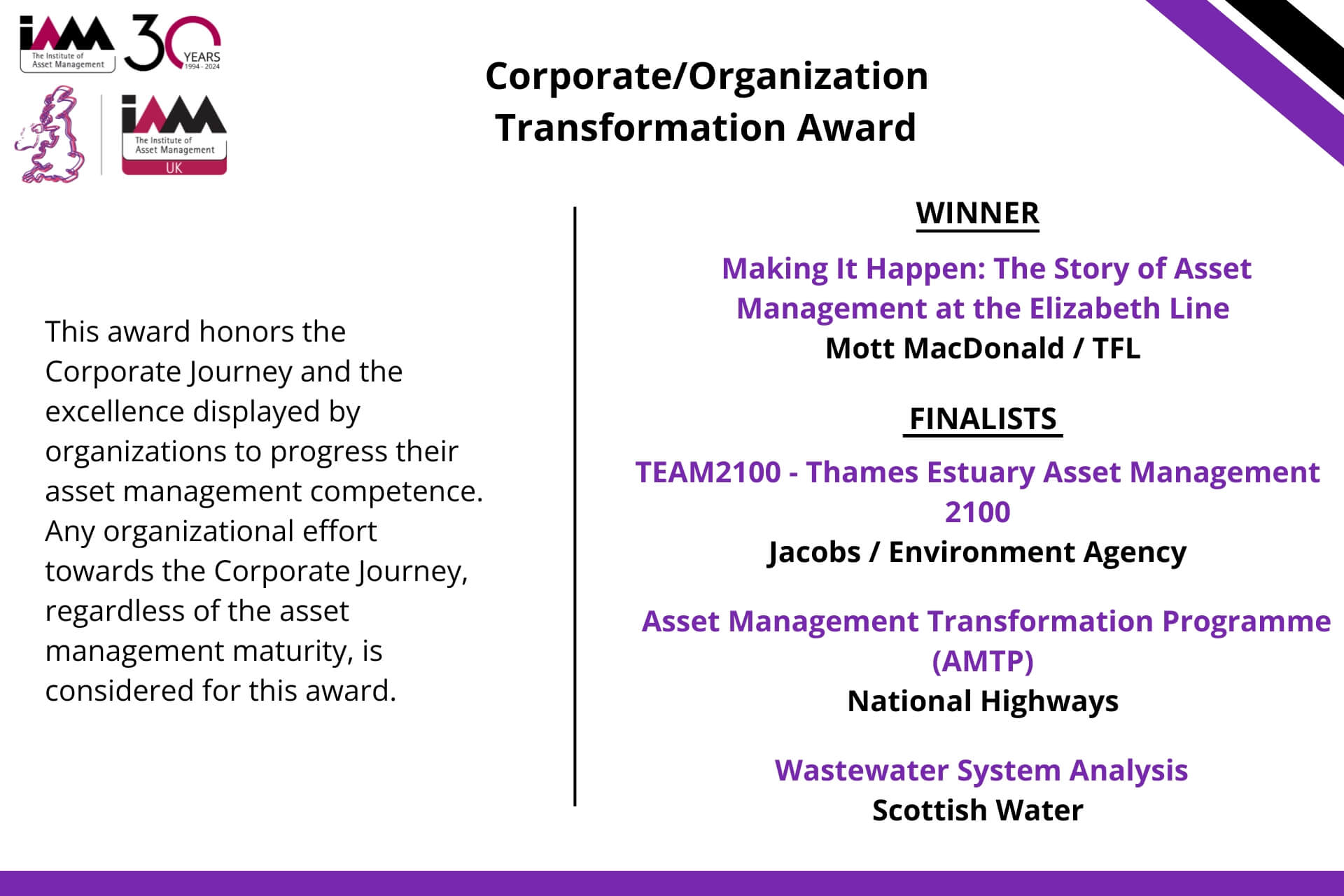 iAM The Institute of Asset Management 30 YEARS 1994 - 2024

iAM The Institute of Asset Management UK

Corporate/Organization Transformation Award

This award honors the Corporate Journey and the excellence displayed by organizations to progress their asset management competence. Any organizational effort towards the Corporate Journey, regardless of the asset management maturity, is considered for this award.

WINNER

Making It Happen: The Story of Asset Management at the Elizabeth Line
Mott MacDonald / TFL

FINALISTS

TEAM2100 - Thames Estuary Asset Management 2100
Jacobs / Environment Agency

Asset Management Transformation Programme (AMTP)
National Highways

Wastewater System Analysis
Scottish Water